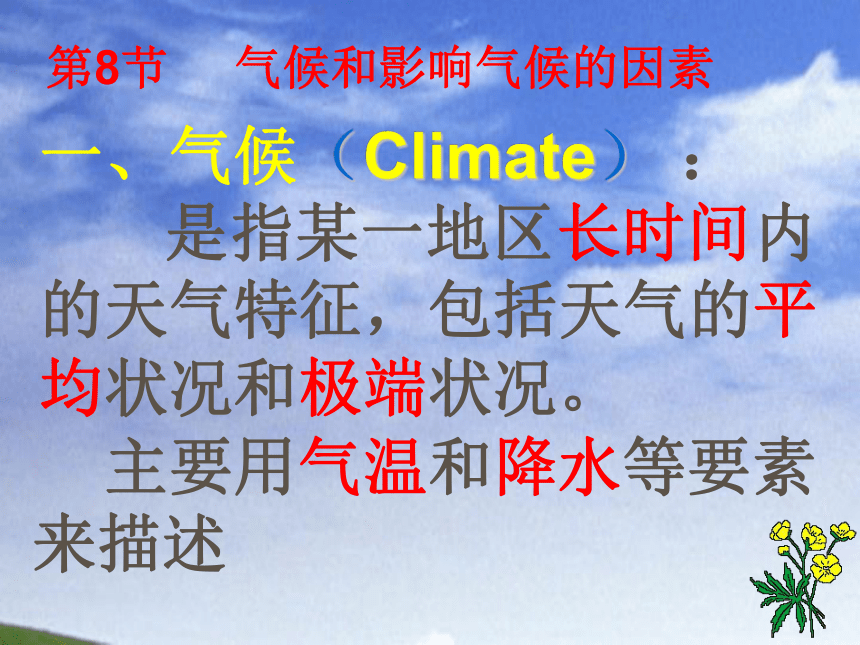 第8节　气候和影响气候的因素

一、气候（Climate）：

是指某一地区长时间内的天气特征，包括天气的平均状况和极端状况。

主要用气温和降水等要素来描述